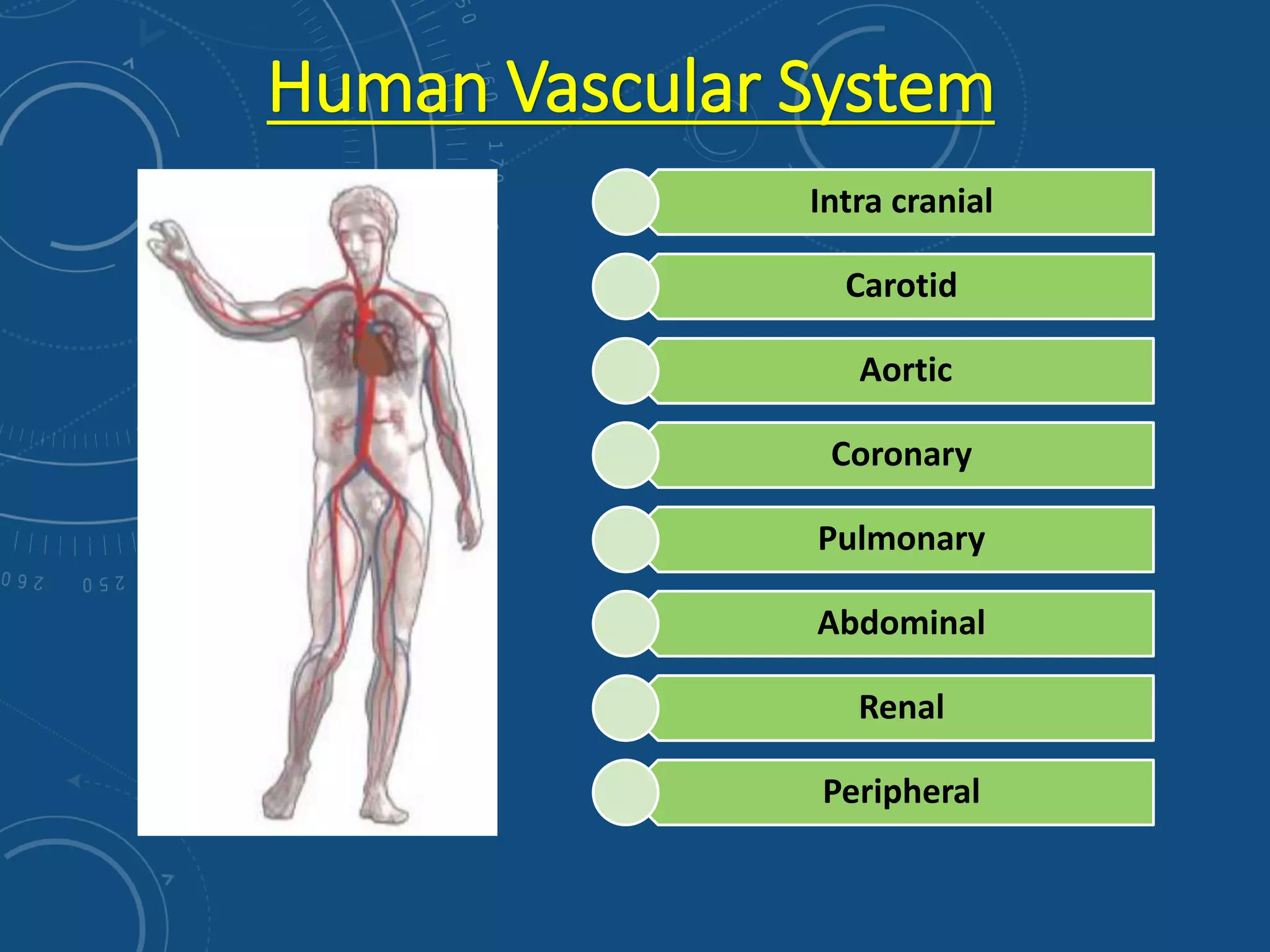 Human Vascular System

Intra cranial

Carotid

Aortic

Coronary

Pulmonary

Abdominal

Renal

Peripheral